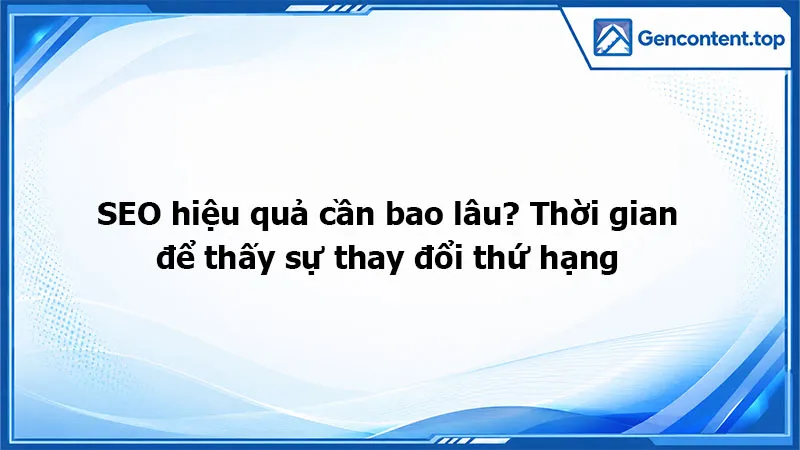 Gencontent.top

SEO hiệu quả cần bao lâu? Thời gian để thấy sự thay đổi thứ hạng